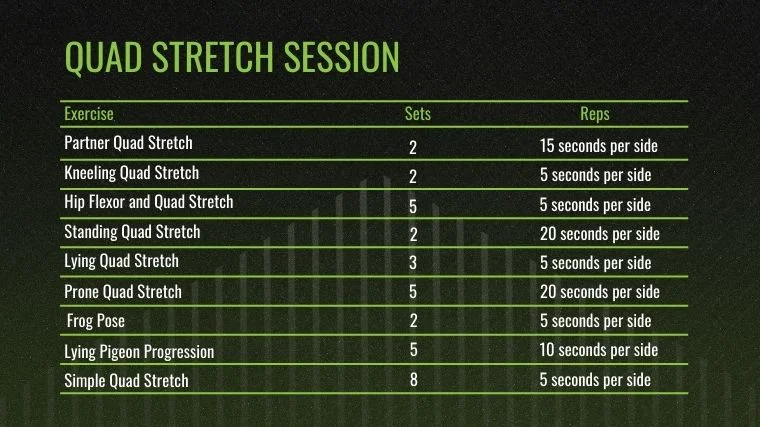 QUAD STRETCH SESSION

| Exercise | Sets | Reps |
|---|---|---|
| Partner Quad Stretch | 2 | 15 seconds per side |
| Kneeling Quad Stretch | 2 | 5 seconds per side |
| Hip Flexor and Quad Stretch | 5 | 5 seconds per side |
| Standing Quad Stretch | 2 | 20 seconds per side |
| Lying Quad Stretch | 3 | 5 seconds per side |
| Prone Quad Stretch | 5 | 20 seconds per side |
| Frog Pose | 2 | 5 seconds per side |
| Lying Pigeon Progression | 5 | 10 seconds per side |
| Simple Quad Stretch | 8 | 5 seconds per side |